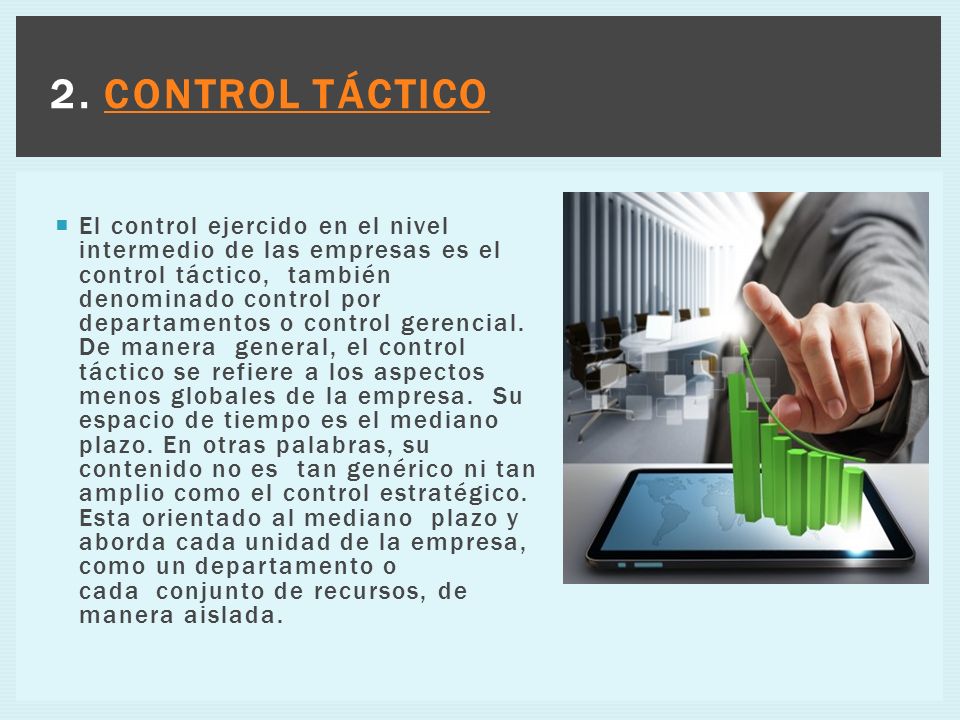 2. CONTROL TÁCTICO

El control ejercido en el nivel intermedio de las empresas es el control táctico, también denominado control por departamentos o control gerencial. De manera general, el control táctico se refiere a los aspectos menos globales de la empresa. Su espacio de tiempo es el mediano plazo. En otras palabras, su contenido no es tan genérico ni tan amplio como el control estratégico. Esta orientado al mediano plazo y aborda cada unidad de la empresa, como un departamento o cada conjunto de recursos, de manera aislada.